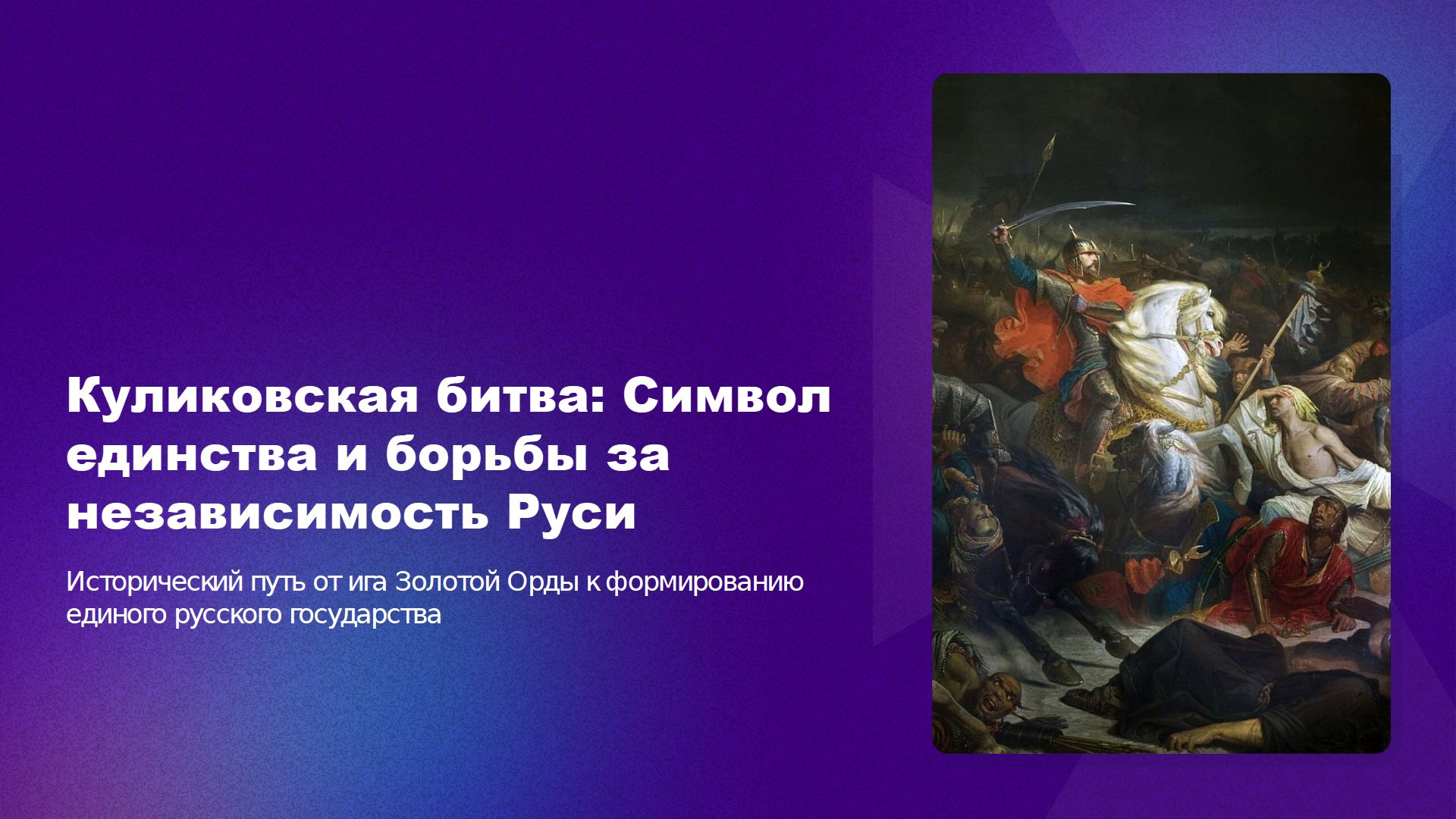 Куликовская битва: Символ единства и борьбы за независимость Руси

Исторический путь от ига Золотой Орды к формированию единого русского государства